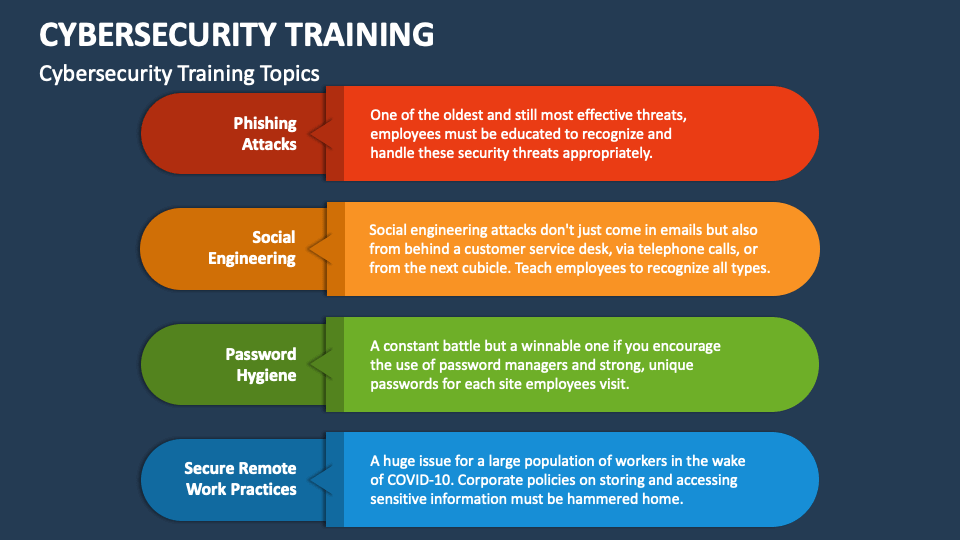 CYBERSECURITY TRAINING

Cybersecurity Training Topics

Phishing Attacks

One of the oldest and still most effective threats, employees must be educated to recognize and handle these security threats appropriately.

Social Engineering

Social engineering attacks don't just come in emails but also from behind a customer service desk, via telephone calls, or from the next cubicle. Teach employees to recognize all types.

Password Hygiene

A constant battle but a winnable one if you encourage the use of password managers and strong, unique passwords for each site employees visit.

Secure Remote Work Practices

A huge issue for a large population of workers in the wake of COVID-10. Corporate policies on storing and accessing sensitive information must be hammered home.